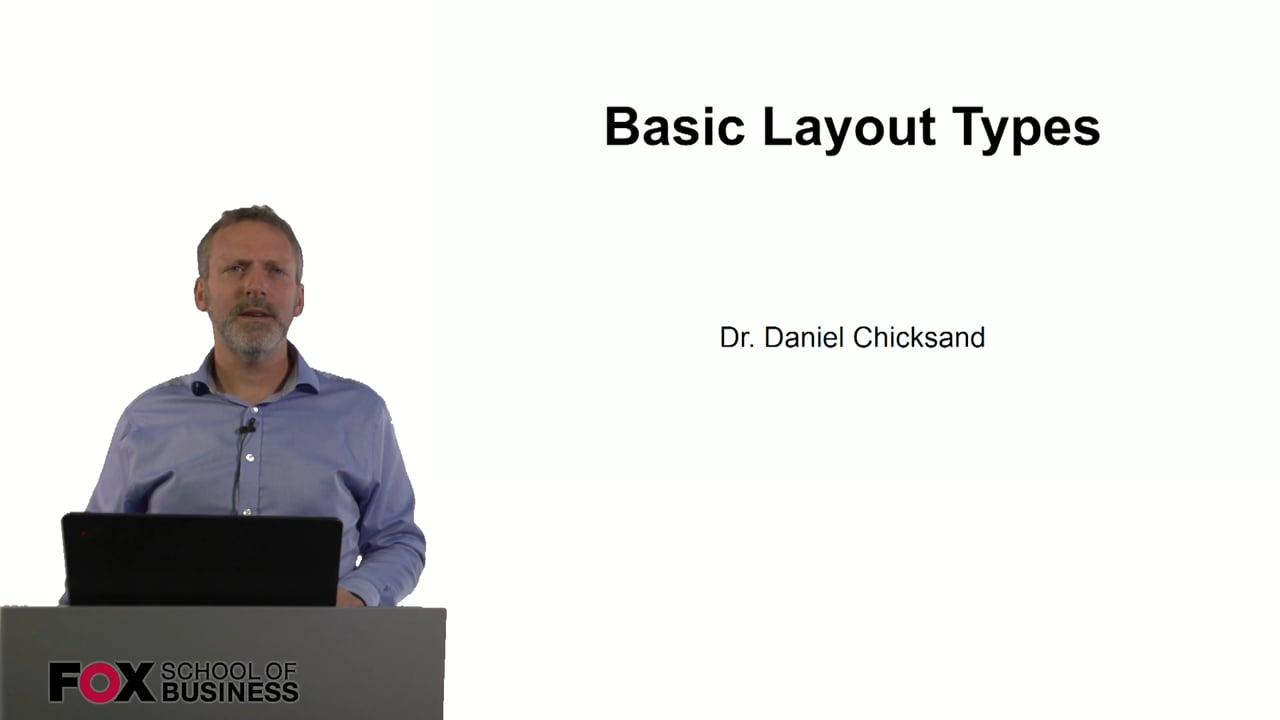 Basic Layout Types

Dr. Daniel Chicksand

FOX SCHOOL OF BUSINESS